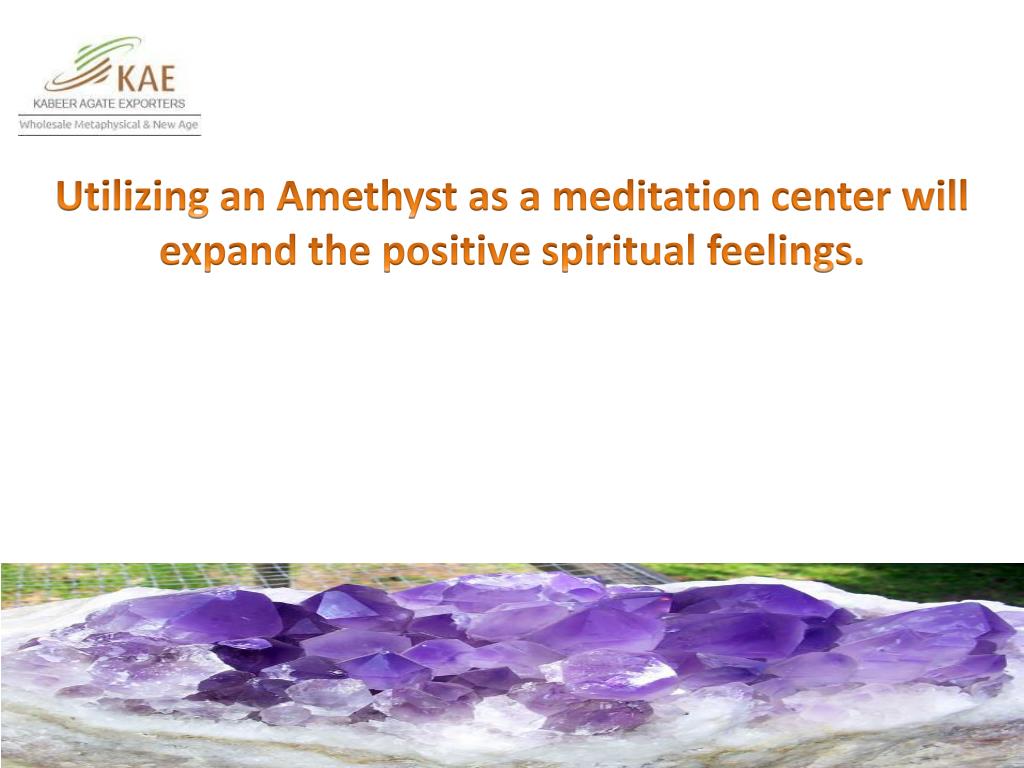 KAE
KABEER AGATE EXPORTERS
Wholesale Metaphysical & New Age

Utilizing an Amethyst as a meditation center will expand the positive spiritual feelings.